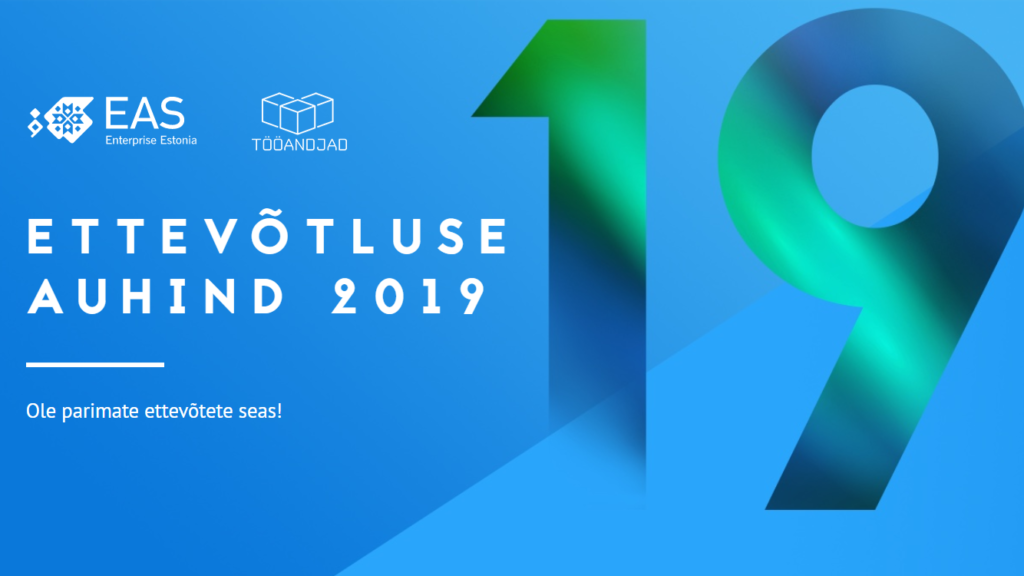 EAS
Enterprise Estonia

TÖÖANDJAD

ETTEVÕTLUSE AUHIND 2019

Ole parimate ettevõtete seas!

19